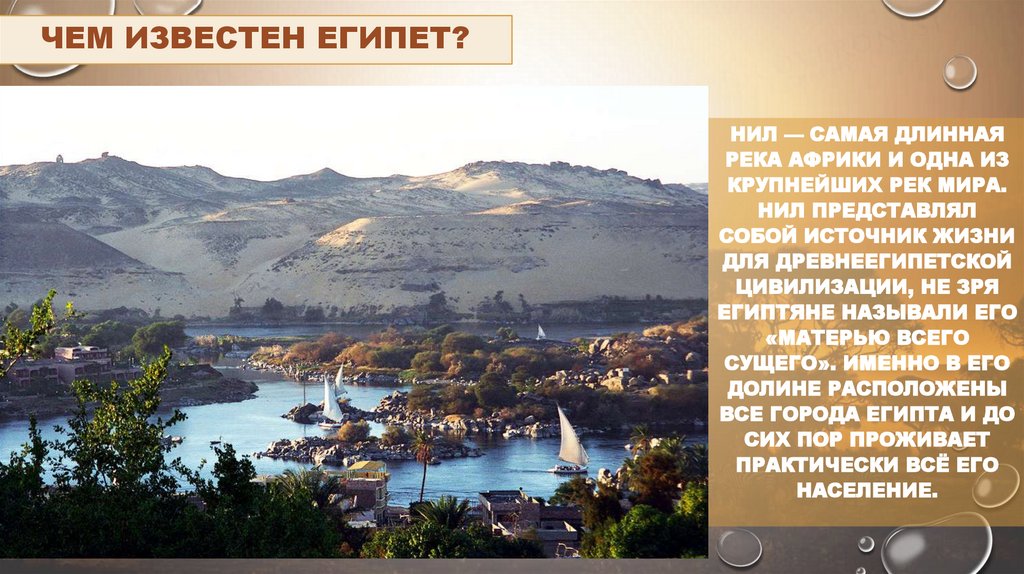 ЧЕМ ИЗВЕСТЕН ЕГИПЕТ?

НИЛ — САМАЯ ДЛИННАЯ РЕКА АФРИКИ И ОДНА ИЗ КРУПНЕЙШИХ РЕК МИРА. НИЛ ПРЕДСТАВЛЯЛ СОБОЙ ИСТОЧНИК ЖИЗНИ ДЛЯ ДРЕВНЕЕГИПЕТСКОЙ ЦИВИЛИЗАЦИИ, НЕ ЗРЯ ЕГИПТЯНЕ НАЗЫВАЛИ ЕГО «МАТЕРЬЮ ВСЕГО СУЩЕГО». ИМЕННО В ЕГО ДОЛИНЕ РАСПОЛОЖЕНЫ ВСЕ ГОРОДА ЕГИПТА И ДО СИХ ПОР ПРОЖИВАЕТ ПРАКТИЧЕСКИ ВСЁ ЕГО НАСЕЛЕНИЕ.